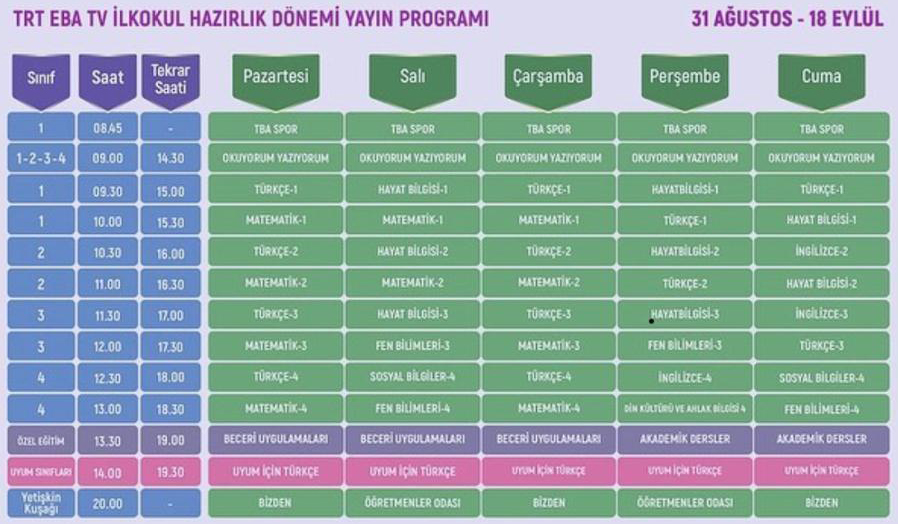 TRT EBA TV İLKOKUL HAZIRLIK DÖNEMİ YAYIN PROGRAMI

31 AĞUSTOS - 18 EYLÜL

| Sınıf | Saat | Tekrar Saati | Pazartesi | Salı | Çarşamba | Perşembe | Cuma |
|---|---|---|---|---|---|---|---|
| 1 | 08.45 | - | TBA SPOR | TBA SPOR | TBA SPOR | TBA SPOR | TBA SPOR |
| 1-2-3-4 | 09.00 | 14.30 | OKUYORUM YAZIYORUM | OKUYORUM YAZIYORUM | OKUYORUM YAZIYORUM | OKUYORUM YAZIYORUM | OKUYORUM YAZIYORUM |
| 1 | 09.30 | 15.00 | TÜRKÇE-1 | HAYAT BİLGİSİ-1 | TÜRKÇE-1 | HAYATBİLGİSİ-1 | TÜRKÇE-1 |
| 1 | 10.00 | 15.30 | MATEMATİK-1 | MATEMATİK-1 | MATEMATİK-1 | TÜRKÇE-1 | HAYAT BİLGİSİ-1 |
| 2 | 10.30 | 16.00 | TÜRKÇE-2 | HAYAT BİLGİSİ-2 | TÜRKÇE-2 | HAYATBİLGİSİ-2 | İNGİLİZCE-2 |
| 2 | 11.00 | 16.30 | MATEMATİK-2 | MATEMATİK-2 | MATEMATİK-2 | TÜRKÇE-2 | HAYAT BİLGİSİ-2 |
| 3 | 11.30 | 17.00 | TÜRKÇE-3 | HAYAT BİLGİSİ-3 | TÜRKÇE-3 | HAYATBİLGİSİ-3 | İNGİLİZCE-3 |
| 3 | 12.00 | 17.30 | MATEMATİK-3 | FEN BİLİMLERİ-3 | MATEMATİK-3 | FEN BİLİMLERİ-3 | TÜRKÇE-3 |
| 4 | 12.30 | 18.00 | TÜRKÇE-4 | SOSYAL BİLGİLER-4 | TÜRKÇE-4 | İNGİLİZCE-4 | SOSYAL BİLGİLER-4 |
| 4 | 13.00 | 18.30 | MATEMATİK-4 | FEN BİLİMLERİ-4 | MATEMATİK-4 | DİN KÜLTÜRÜ VE AHLAK BİLGİSİ 4 | FEN BİLİMLERİ-4 |
| ÖZEL EĞİTİM | 13.30 | 19.00 | BECERİ UYGULAMALARI | BECERİ UYGULAMALARI | BECERİ UYGULAMALARI | AKADEMİK DERSLER | AKADEMİK DERSLER |
| UYUM SINIFLARI | 14.00 | 19.30 | UYUM İÇİN TÜRKÇE | UYUM İÇİN TÜRKÇE | UYUM İÇİN TÜRKÇE | UYUM İÇİN TÜRKÇE | UYUM İÇİN TÜRKÇE |
| Yetişkin Kuşağı | 20.00 | - | BİZDEN | ÖĞRETMENLER ODASI | BİZDEN | ÖĞRETMENLER ODASI | BİZDEN |